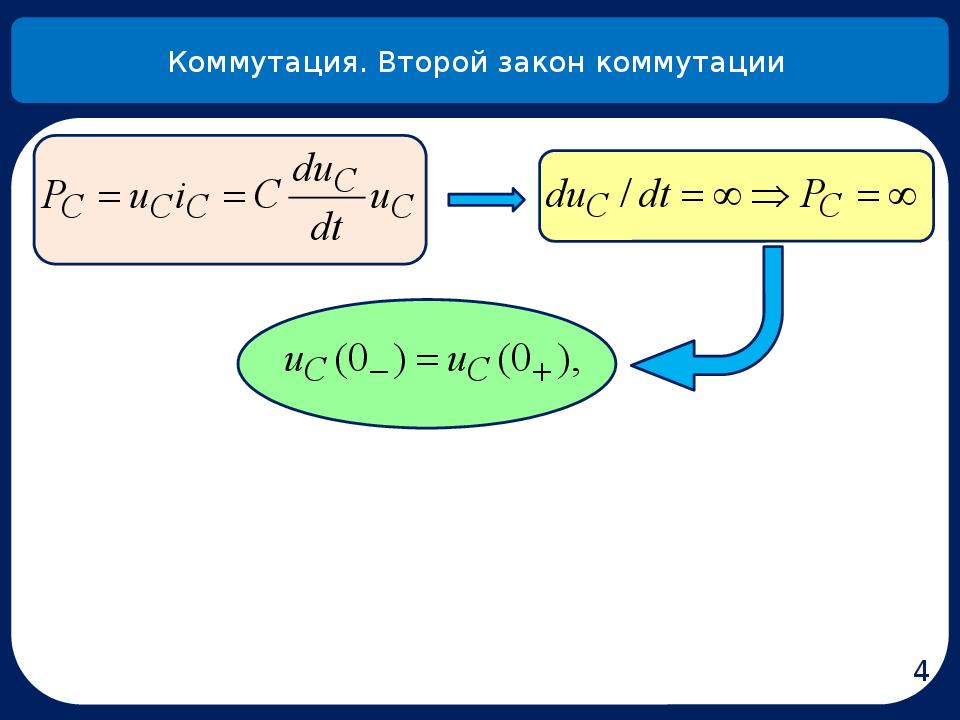 Коммутация. Второй закон коммутации

$P_C = u_C i_C = C\frac{du_C}{dt}u_C$

$du_C / dt = \infty \Rightarrow P_C = \infty$

$u_C(0_-) = u_C(0_+),$

4